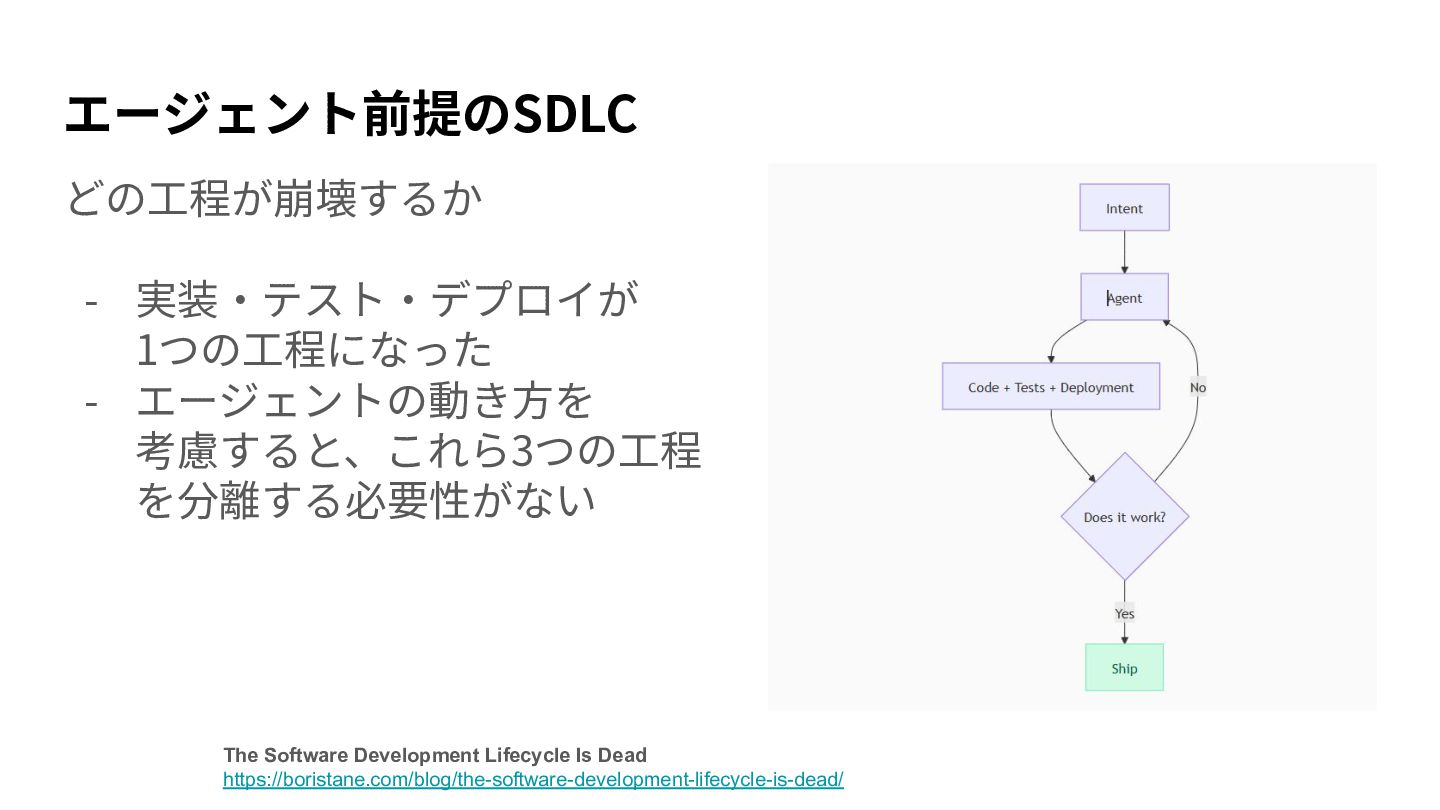 エージェント前提のSDLC

どの工程が崩壊するか

- 実装・テスト・デプロイが1つの工程になった
- エージェントの動き方を考慮すると、これら3つの工程を分離する必要性がない

Intent

Agent

Code + Tests + Deployment

No

Does it work?

Yes

Ship

The Software Development Lifecycle Is Dead
https://boristane.com/blog/the-software-development-lifecycle-is-dead/